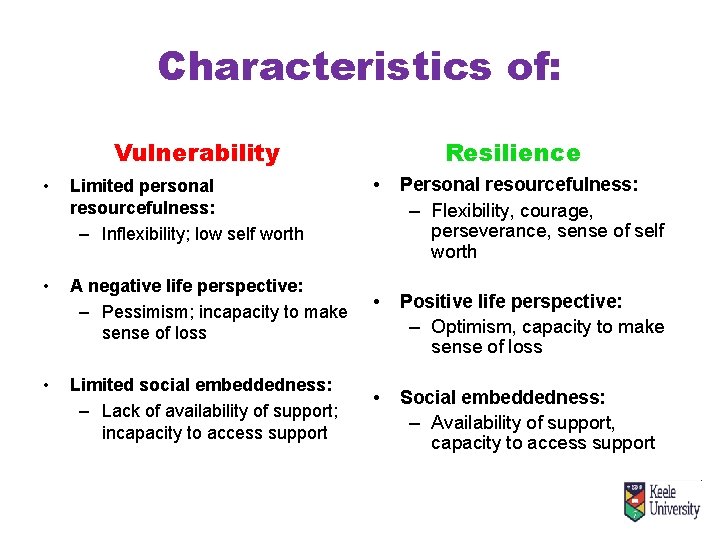 Characteristics of:

Vulnerability

• Limited personal resourcefulness:
  – Inflexibility; low self worth

• A negative life perspective:
  – Pessimism; incapacity to make sense of loss

• Limited social embeddedness:
  – Lack of availability of support; incapacity to access support

Resilience

• Personal resourcefulness:
  – Flexibility, courage, perseverance, sense of self worth

• Positive life perspective:
  – Optimism, capacity to make sense of loss

• Social embeddedness:
  – Availability of support, capacity to access support

Keele University